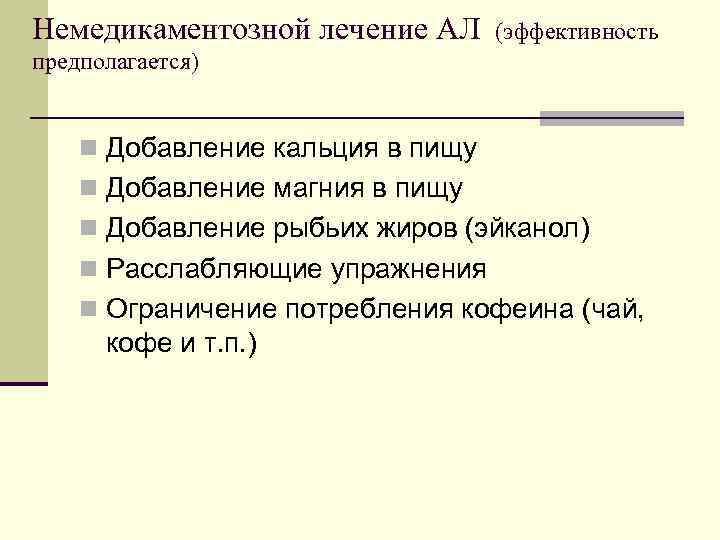 Немедикаментозной лечение АЛ (эффективность предполагается)

Добавление кальция в пищу
Добавление магния в пищу
Добавление рыбьих жиров (эйканол)
Расслабляющие упражнения
Ограничение потребления кофеина (чай, кофе и т.п.)